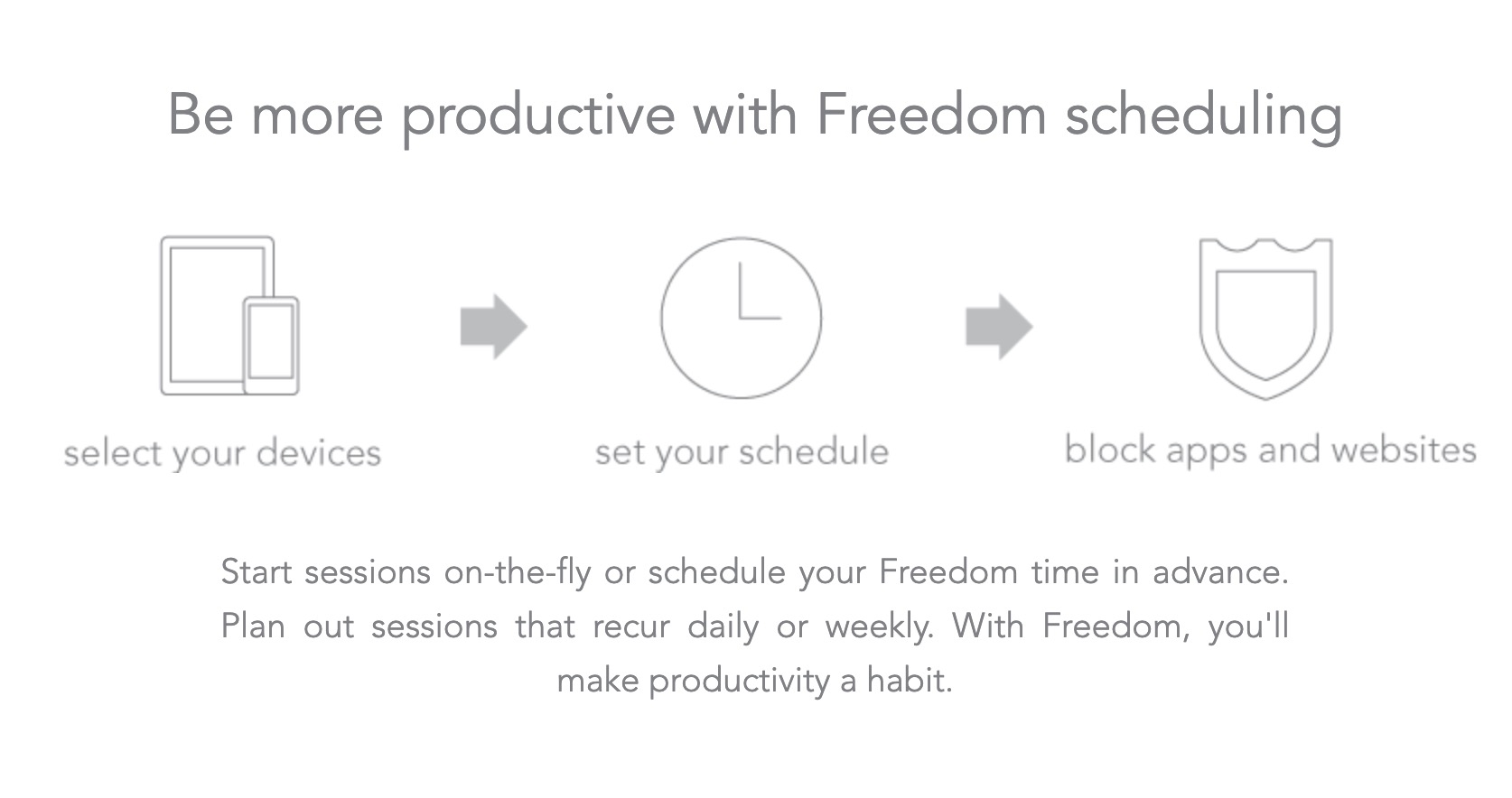 Be more productive with Freedom scheduling

select your devices

set your schedule

block apps and websites

Start sessions on-the-fly or schedule your Freedom time in advance. Plan out sessions that recur daily or weekly. With Freedom, you'll make productivity a habit.